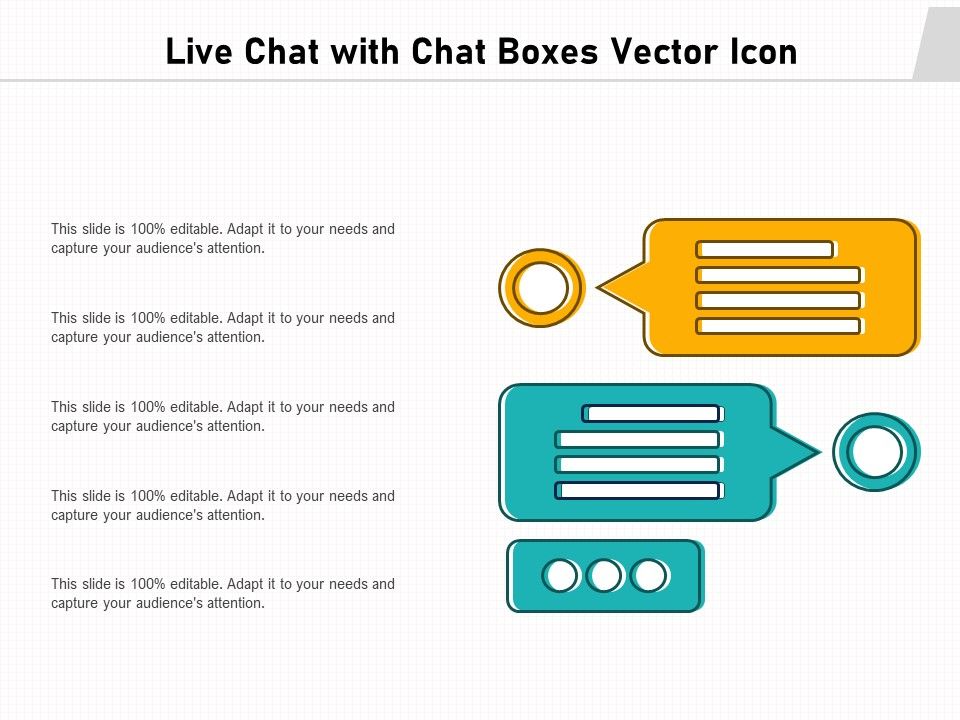 Live Chat with Chat Boxes Vector Icon

This slide is 100% editable. Adapt it to your needs and capture your audience's attention.

This slide is 100% editable. Adapt it to your needs and capture your audience's attention.

This slide is 100% editable. Adapt it to your needs and capture your audience's attention.

This slide is 100% editable. Adapt it to your needs and capture your audience's attention.

This slide is 100% editable. Adapt it to your needs and capture your audience's attention.